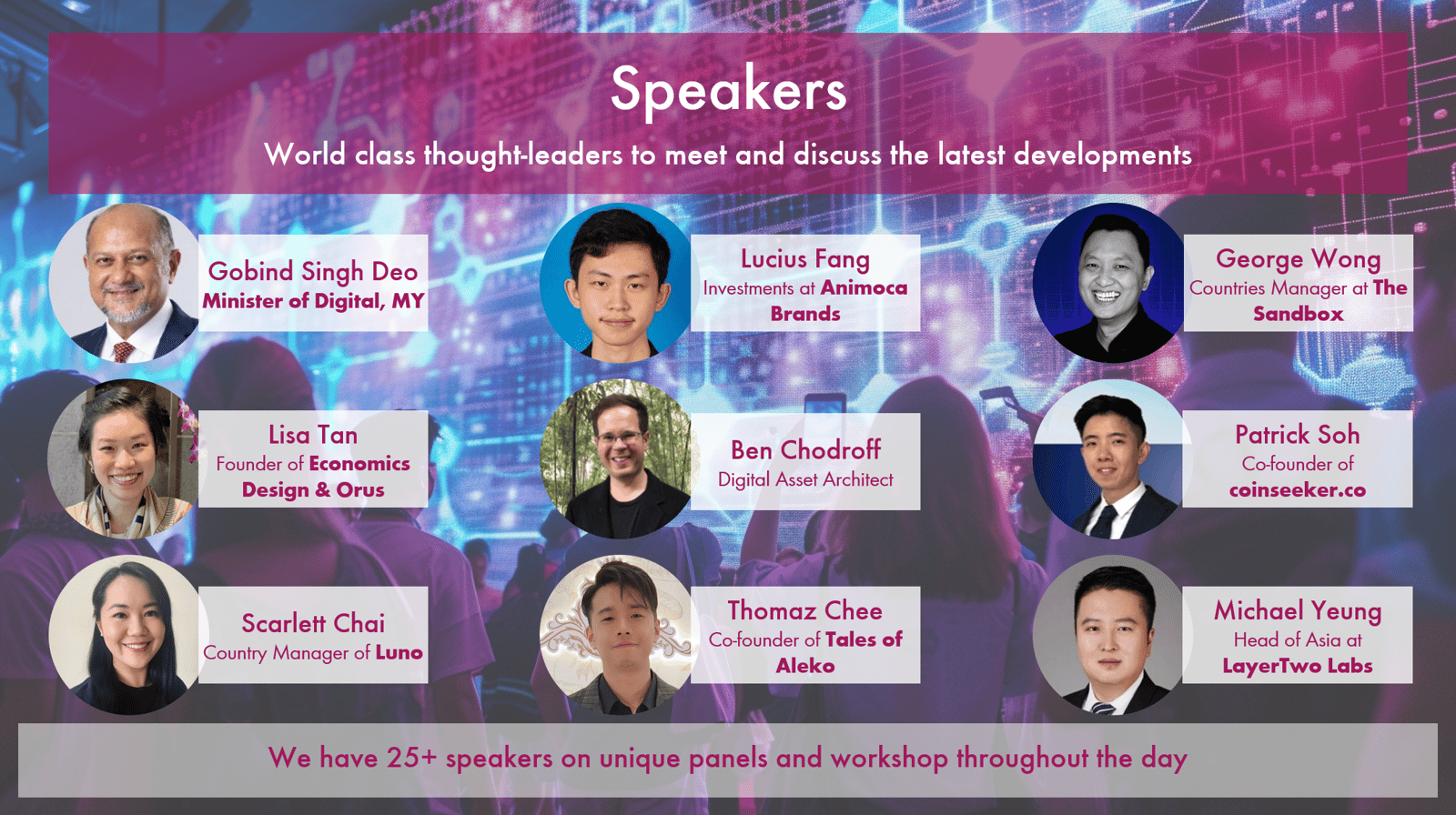 Speakers

World class thought-leaders to meet and discuss the latest developments

Gobind Singh Deo
Minister of Digital, MY

Lucius Fang
Investments at Animoca Brands

George Wong
Countries Manager at The Sandbox

Lisa Tan
Founder of Economics Design & Orus

Ben Chodroff
Digital Asset Architect

Patrick Soh
Co-founder of coinseeker.co

Scarlett Chai
Country Manager of Luno

Thomaz Chee
Co-founder of Tales of Aleko

Michael Yeung
Head of Asia at LayerTwo Labs

We have 25+ speakers on unique panels and workshop throughout the day